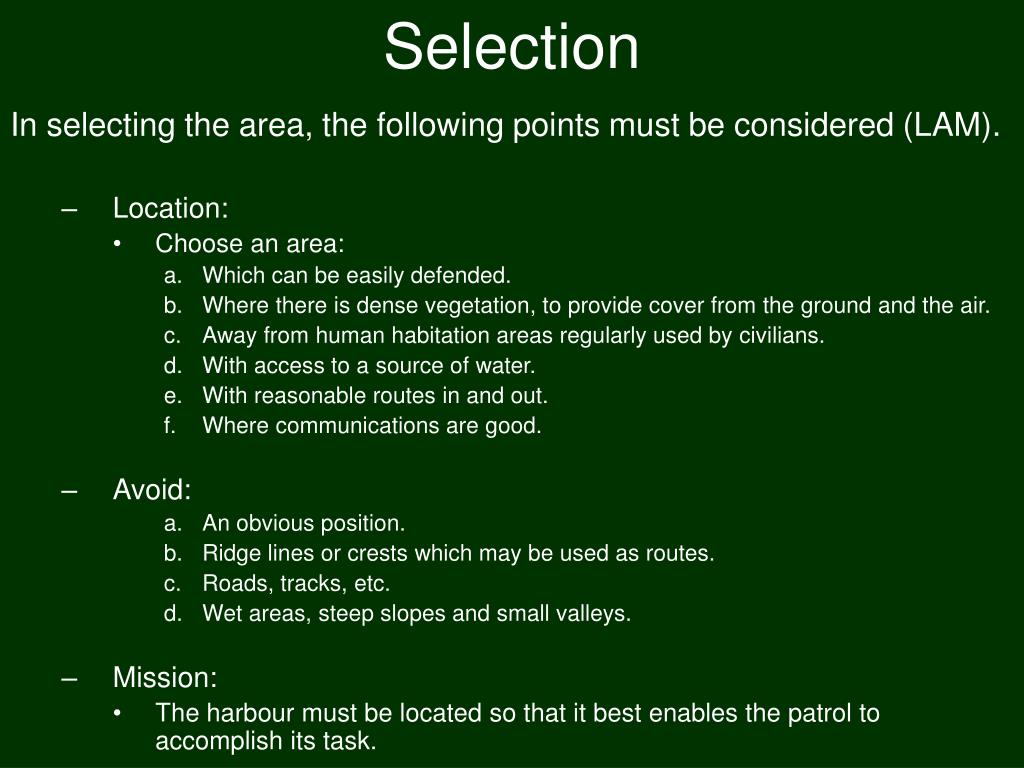 Selection

In selecting the area, the following points must be considered (LAM).

– Location:
• Choose an area:
a. Which can be easily defended.
b. Where there is dense vegetation, to provide cover from the ground and the air.
c. Away from human habitation areas regularly used by civilians.
d. With access to a source of water.
e. With reasonable routes in and out.
f. Where communications are good.

– Avoid:
a. An obvious position.
b. Ridge lines or crests which may be used as routes.
c. Roads, tracks, etc.
d. Wet areas, steep slopes and small valleys.

– Mission:
• The harbour must be located so that it best enables the patrol to accomplish its task.